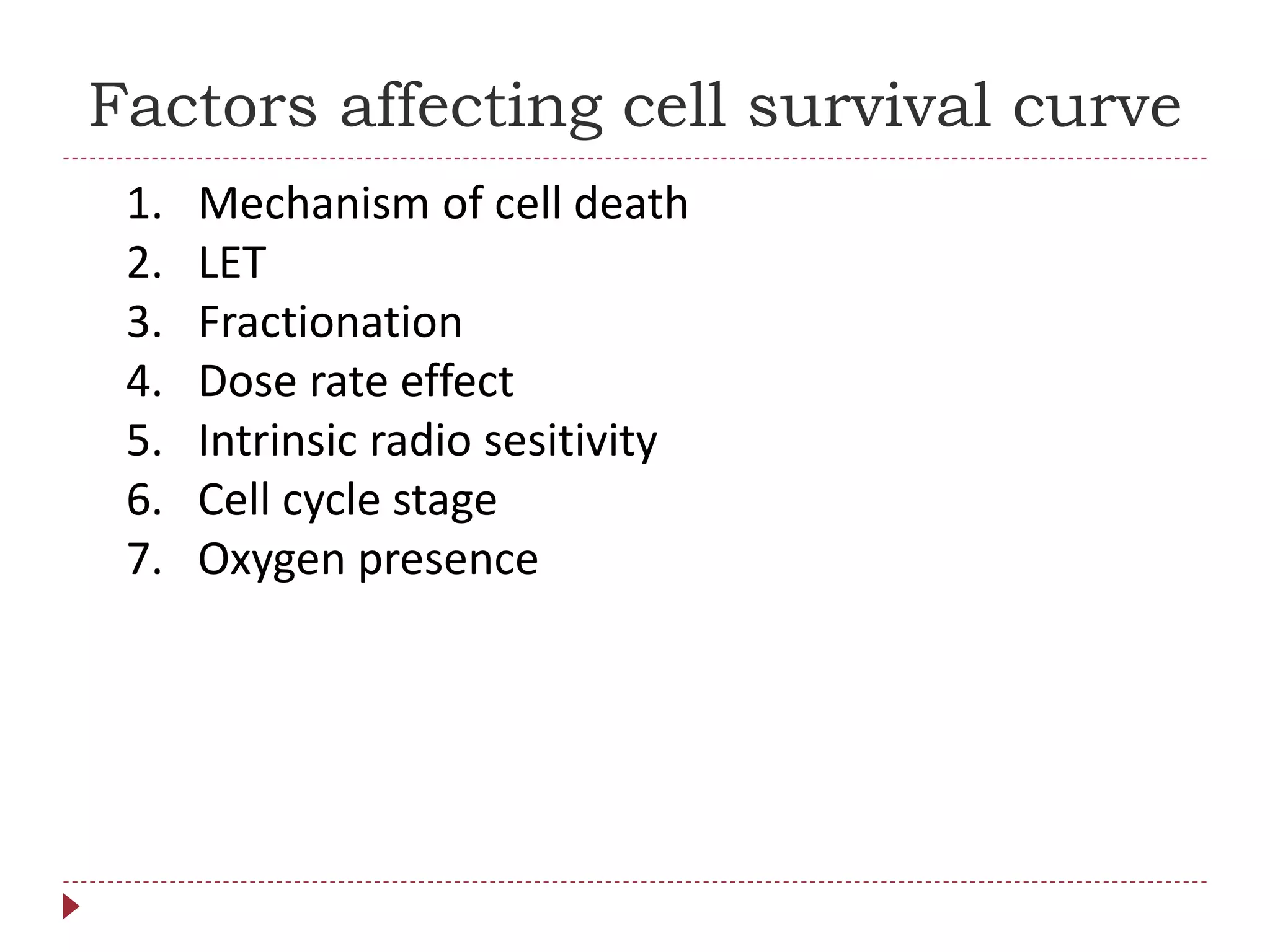 Factors affecting cell survival curve

1. Mechanism of cell death
2. LET
3. Fractionation
4. Dose rate effect
5. Intrinsic radio sesitivity
6. Cell cycle stage
7. Oxygen presence